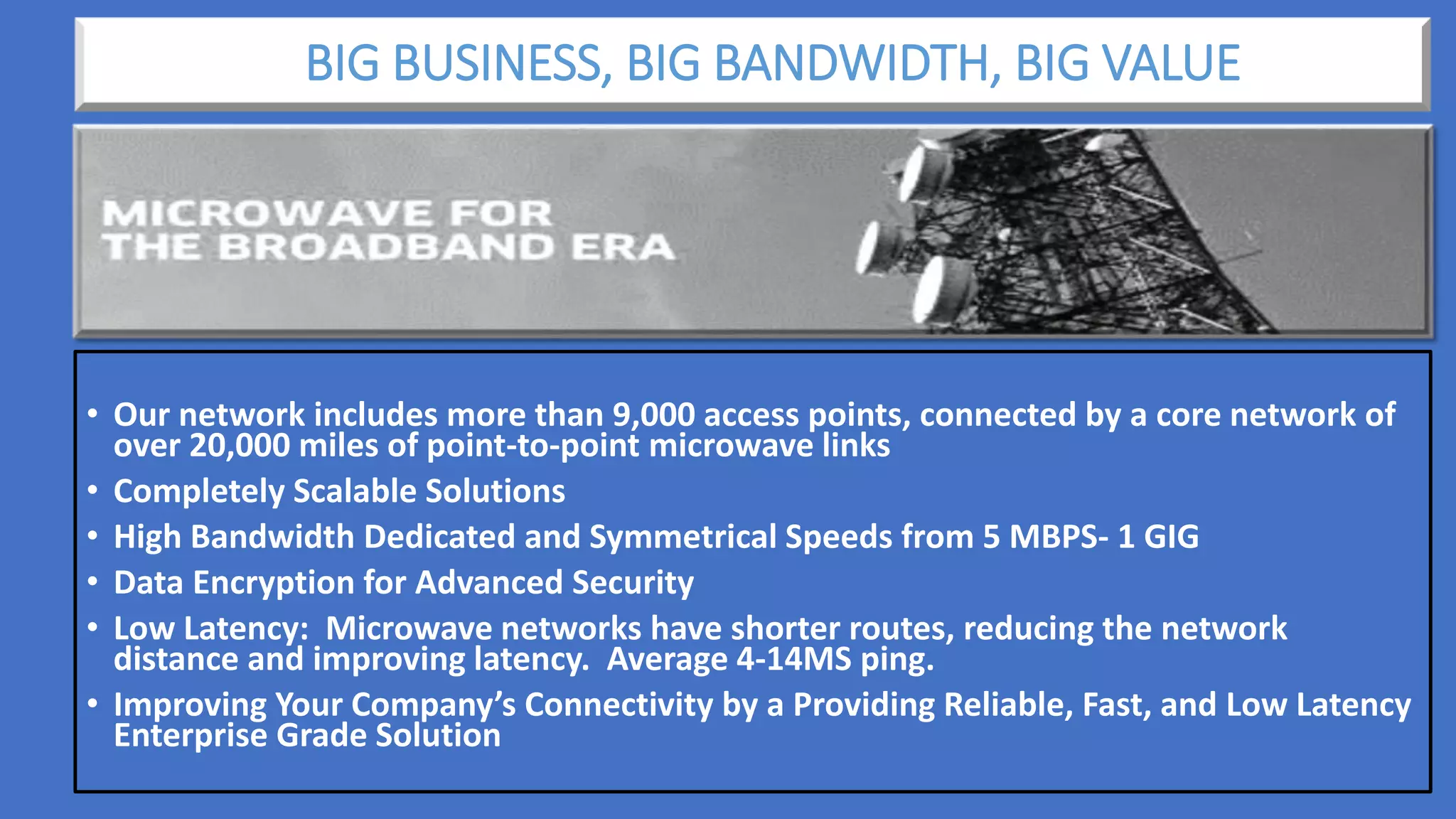 BIG BUSINESS, BIG BANDWIDTH, BIG VALUE

MICROWAVE FOR THE BROADBAND ERA

• Our network includes more than 9,000 access points, connected by a core network of over 20,000 miles of point-to-point microwave links
• Completely Scalable Solutions
• High Bandwidth Dedicated and Symmetrical Speeds from 5 MBPS- 1 GIG
• Data Encryption for Advanced Security
• Low Latency: Microwave networks have shorter routes, reducing the network distance and improving latency. Average 4-14MS ping.
• Improving Your Company's Connectivity by a Providing Reliable, Fast, and Low Latency Enterprise Grade Solution